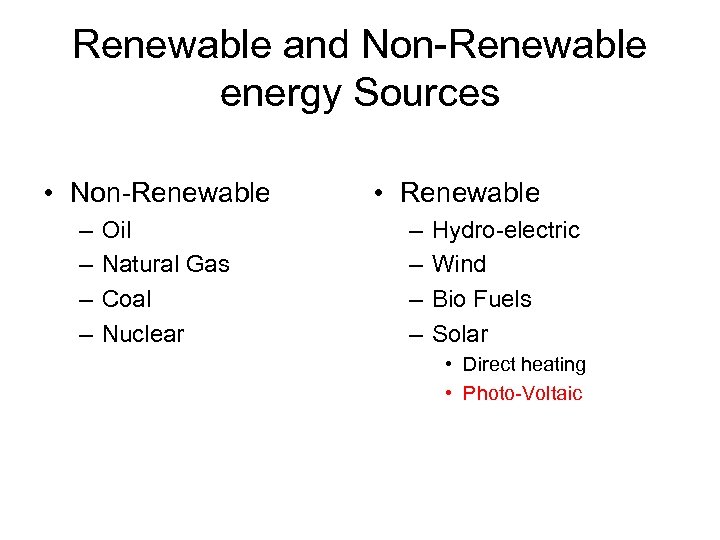 Renewable and Non-Renewable energy Sources

• Non-Renewable
  – Oil
  – Natural Gas
  – Coal
  – Nuclear

• Renewable
  – Hydro-electric
  – Wind
  – Bio Fuels
  – Solar
    • Direct heating
    • Photo-Voltaic